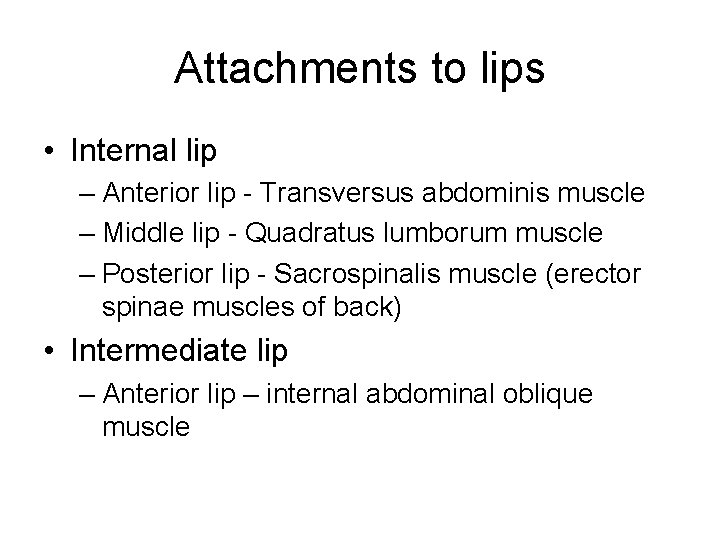 Attachments to lips

• Internal lip
– Anterior lip - Transversus abdominis muscle
– Middle lip - Quadratus lumborum muscle
– Posterior lip - Sacrospinalis muscle (erector spinae muscles of back)

• Intermediate lip
– Anterior lip – internal abdominal oblique muscle